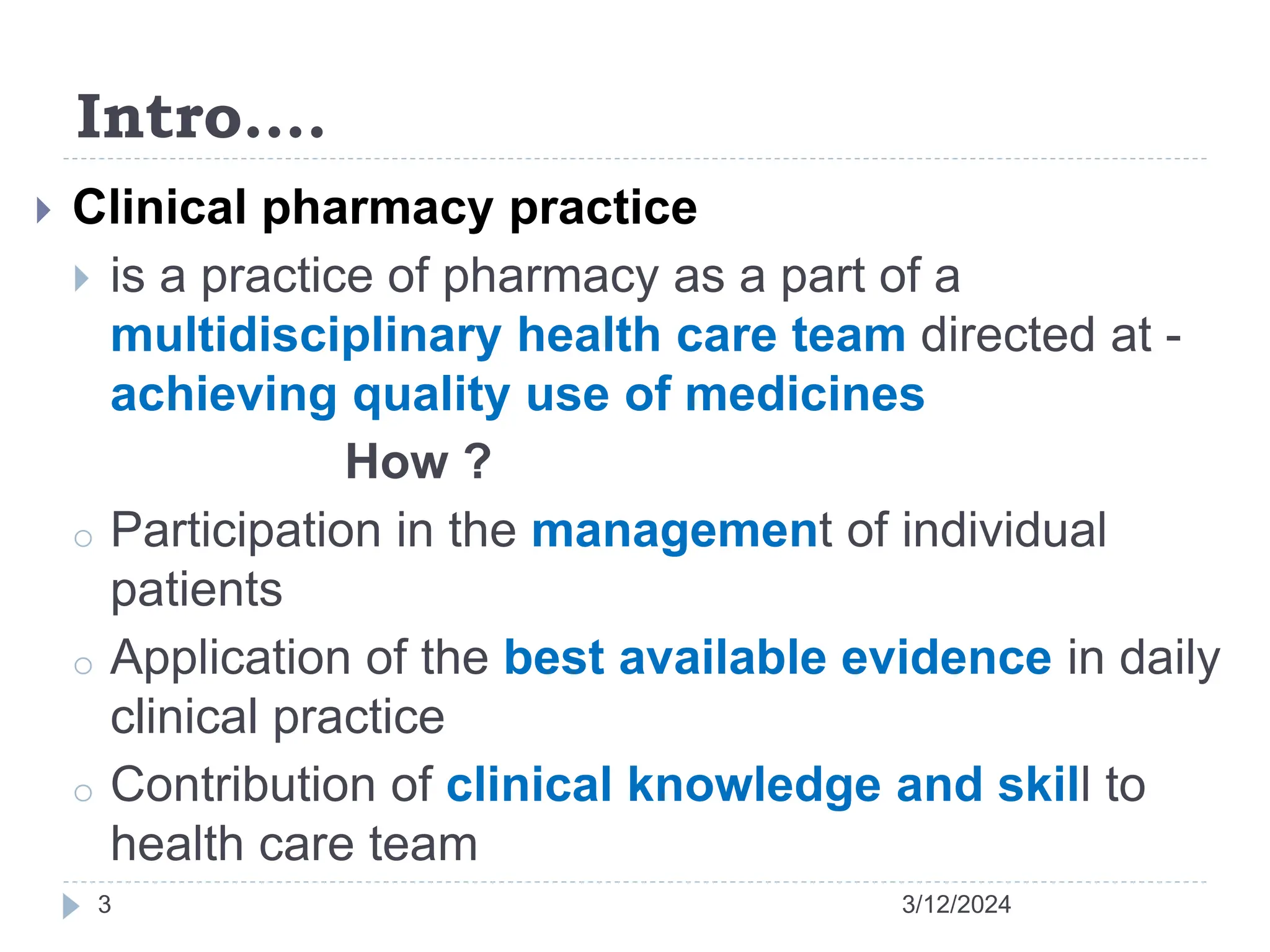 Intro....

Clinical pharmacy practice

is a practice of pharmacy as a part of a multidisciplinary health care team directed at - achieving quality use of medicines

How ?

Participation in the management of individual patients

Application of the best available evidence in daily clinical practice

Contribution of clinical knowledge and skill to health care team

3

3/12/2024